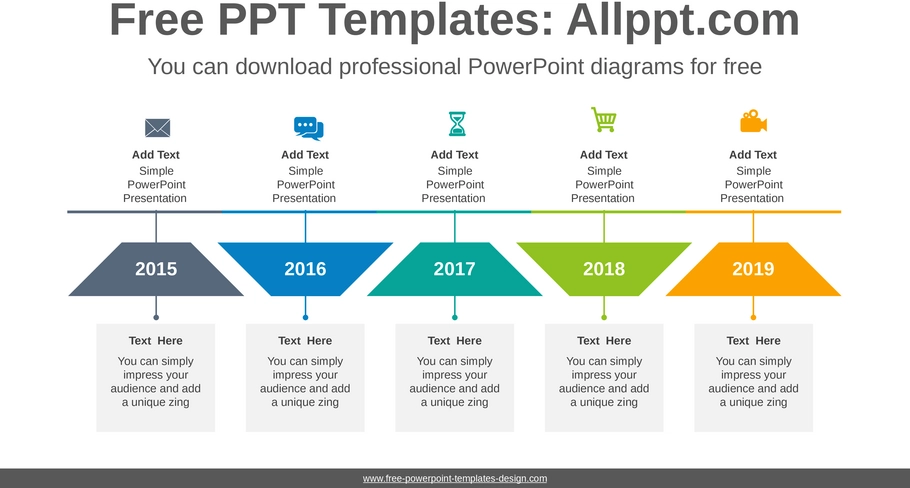 Free PPT Templates: Allppt.com

You can download professional PowerPoint diagrams for free

Add Text
Simple PowerPoint Presentation

Add Text
Simple PowerPoint Presentation

Add Text
Simple PowerPoint Presentation

Add Text
Simple PowerPoint Presentation

Add Text
Simple PowerPoint Presentation

2015

2016

2017

2018

2019

Text Here
You can simply impress your audience and add a unique zing

Text Here
You can simply impress your audience and add a unique zing

Text Here
You can simply impress your audience and add a unique zing

Text Here
You can simply impress your audience and add a unique zing

Text Here
You can simply impress your audience and add a unique zing

www.free-powerpoint-templates-design.com